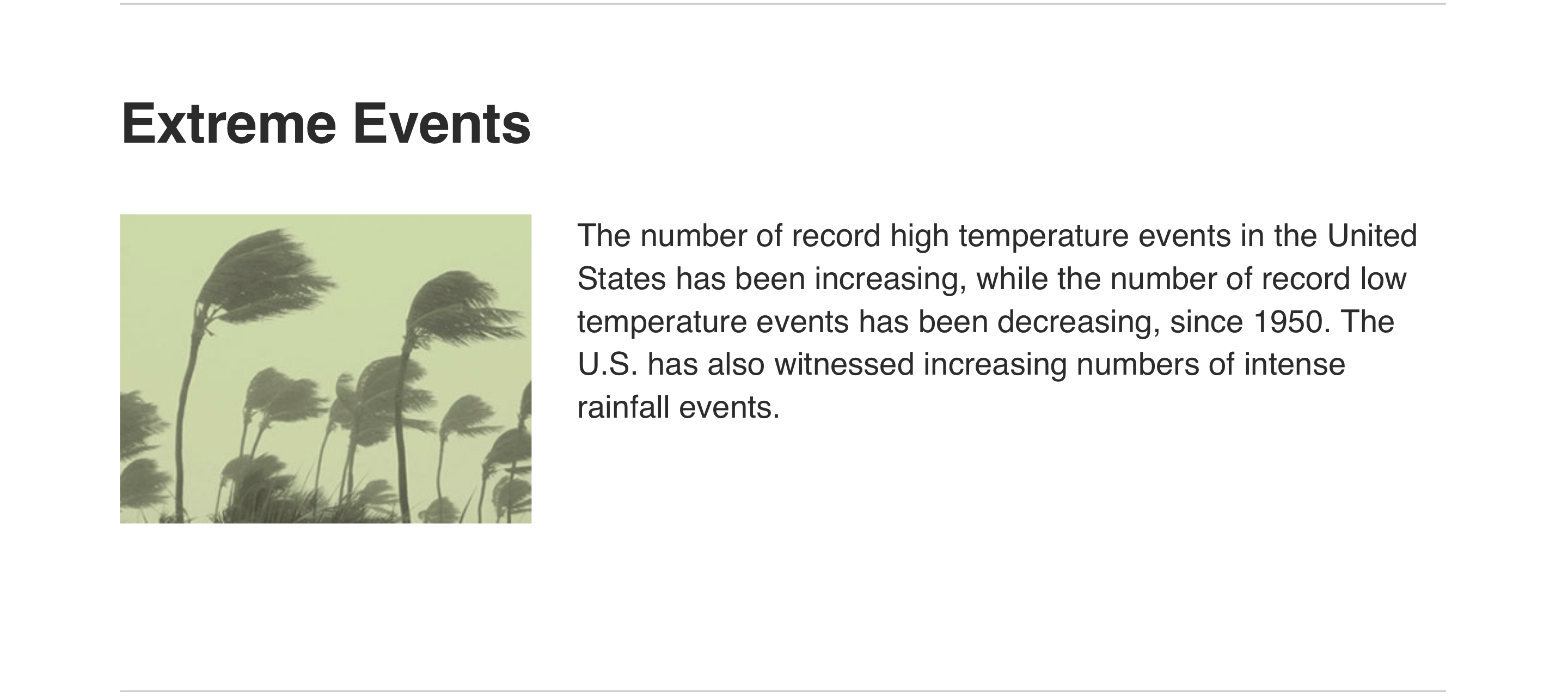 Extreme Events

The number of record high temperature events in the United States has been increasing, while the number of record low temperature events has been decreasing, since 1950. The U.S. has also witnessed increasing numbers of intense rainfall events.